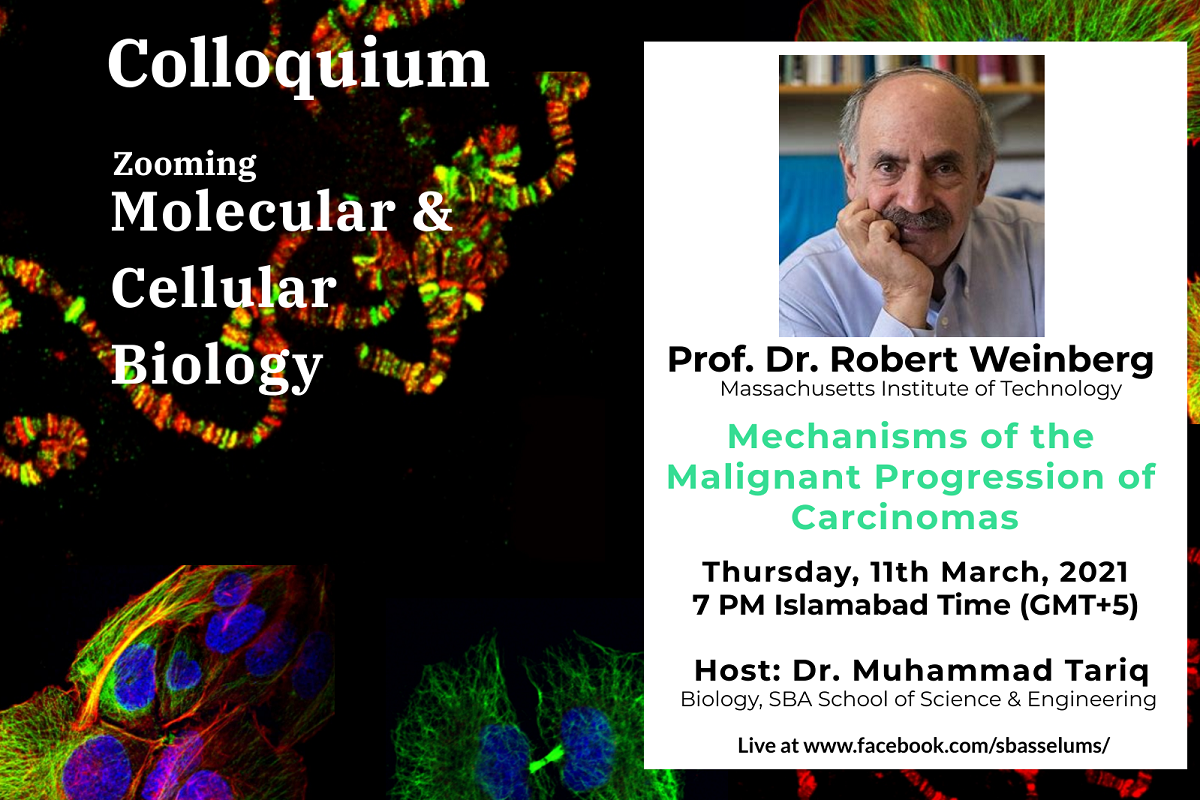 Colloquium

Zooming
Molecular & Cellular Biology

Prof. Dr. Robert Weinberg
Massachusetts Institute of Technology

Mechanisms of the Malignant Progression of Carcinomas

Thursday, 11th March, 2021
7 PM Islamabad Time (GMT+5)

Host: Dr. Muhammad Tariq
Biology, SBA School of Science & Engineering

Live at www.facebook.com/sbasselums/